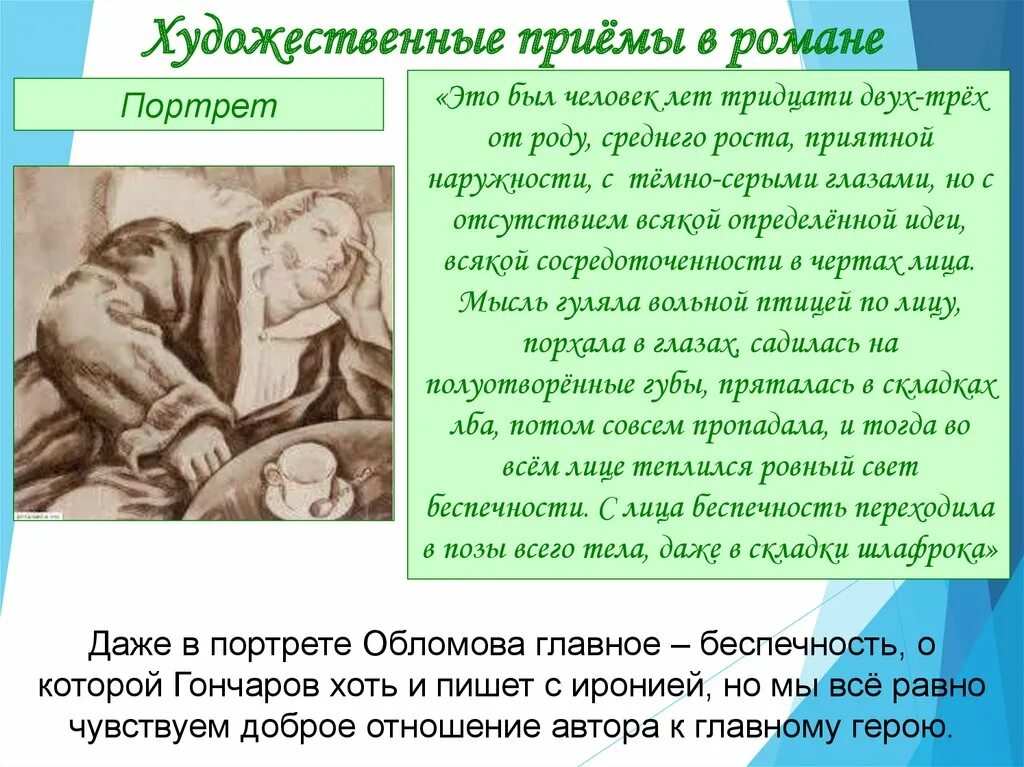 Художественные приёмы в романе

Портрет

«Это был человек лет тридцати двух-трёх от роду, среднего роста, приятной наружности, с тёмно-серыми глазами, но с отсутствием всякой определённой идеи, всякой сосредоточенности в чертах лица. Мысль гуляла вольной птицей по лицу, порхала в глазах, садилась на полуотворённые губы, пряталась в складках лба, потом совсем пропадала, и тогда во всём лице теплился ровный свет беспечности. С лица беспечность переходила в позы всего тела, даже в складки шлафрока»

Даже в портрете Обломова главное – беспечность, о которой Гончаров хоть и пишет с иронией, но мы всё равно чувствуем доброе отношение автора к главному герою.